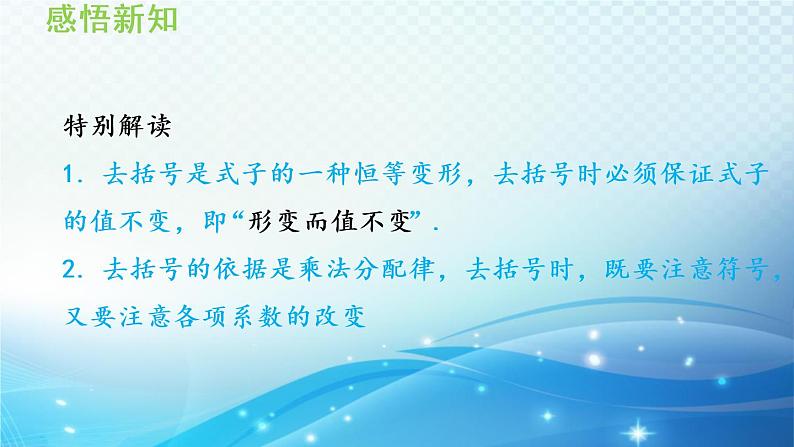 感悟新知

特别解读

1. 去括号是式子的一种恒等变形，去括号时必须保证式子的值不变，即“形变而值不变”.

2. 去括号的依据是乘法分配律，去括号时，既要注意符号，又要注意各项系数的改变